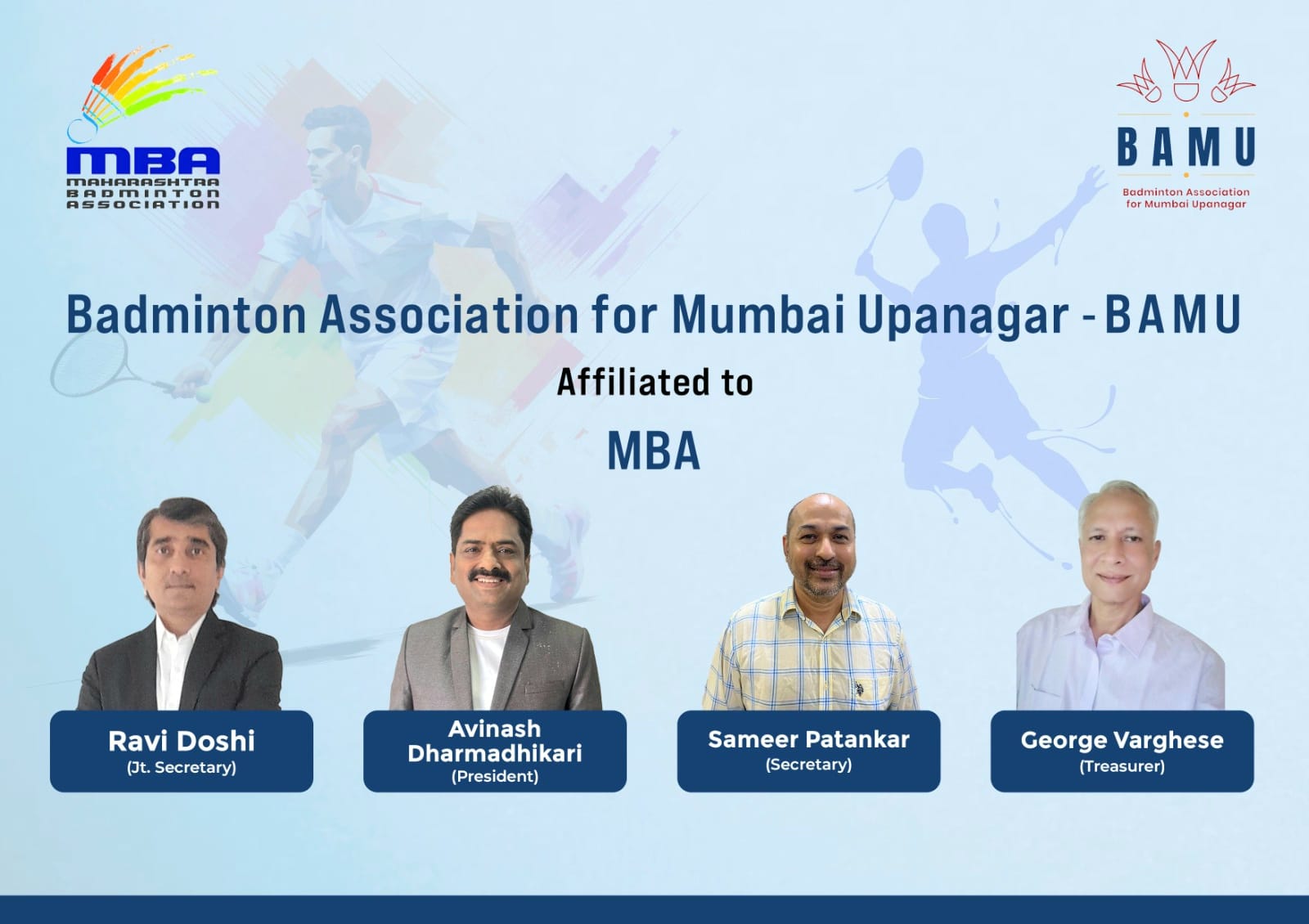 MBA
MAHARASHTRA
BADMINTON
ASSOCIATION

BAMU
Badminton Association for Mumbai Upanagar

Badminton Association for Mumbai Upanagar - BAMU

Affiliated to

MBA

Ravi Doshi
(Jt. Secretary)

Avinash Dharmadhikari
(President)

Sameer Patankar
(Secretary)

George Varghese
(Treasurer)